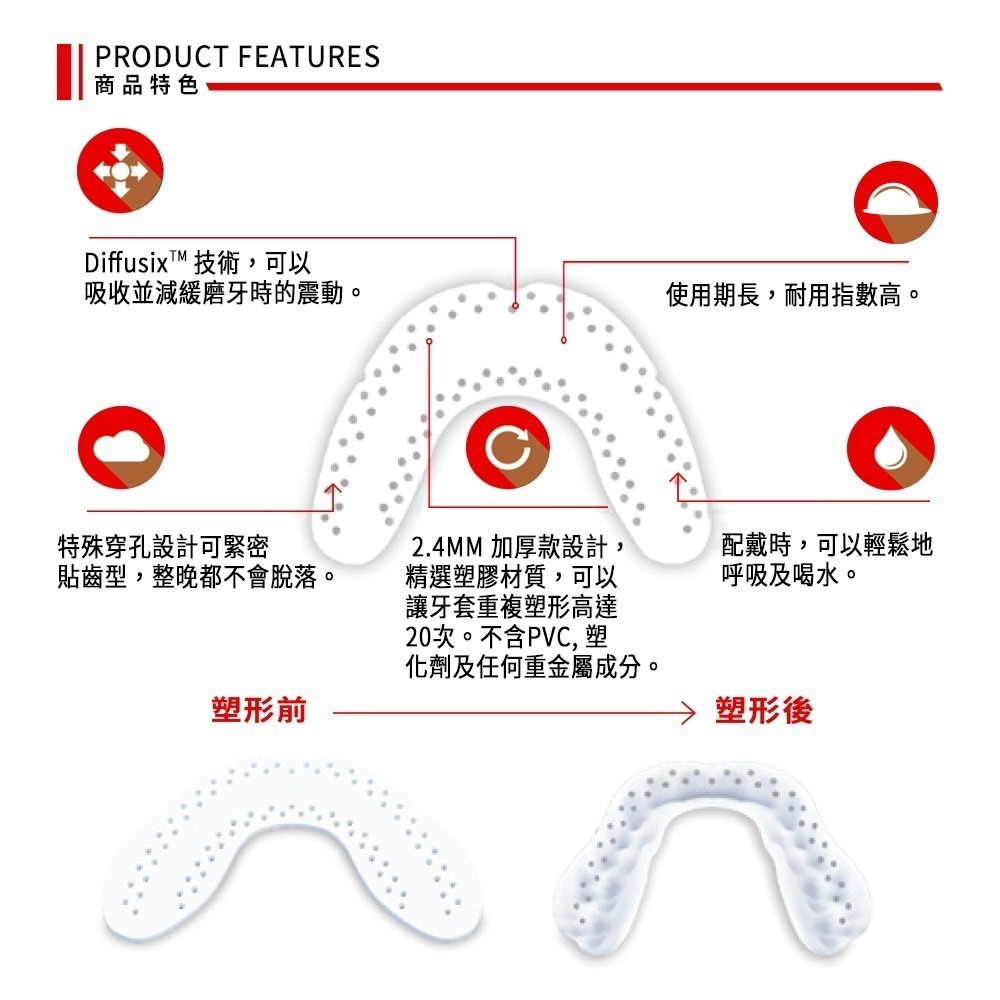 PRODUCT FEATURES
商品特色

Diffusix™ 技術，可以吸收並減緩磨牙時的震動。

使用期長，耐用指數高。

特殊穿孔設計可緊密貼齒型，整晚都不會脫落。

2.4MM 加厚款設計，精選塑膠材質，可以讓牙套重複塑形高達20次。不含PVC, 塑化劑及任何重金屬成分。

配戴時，可以輕鬆地呼吸及喝水。

塑形前

塑形後